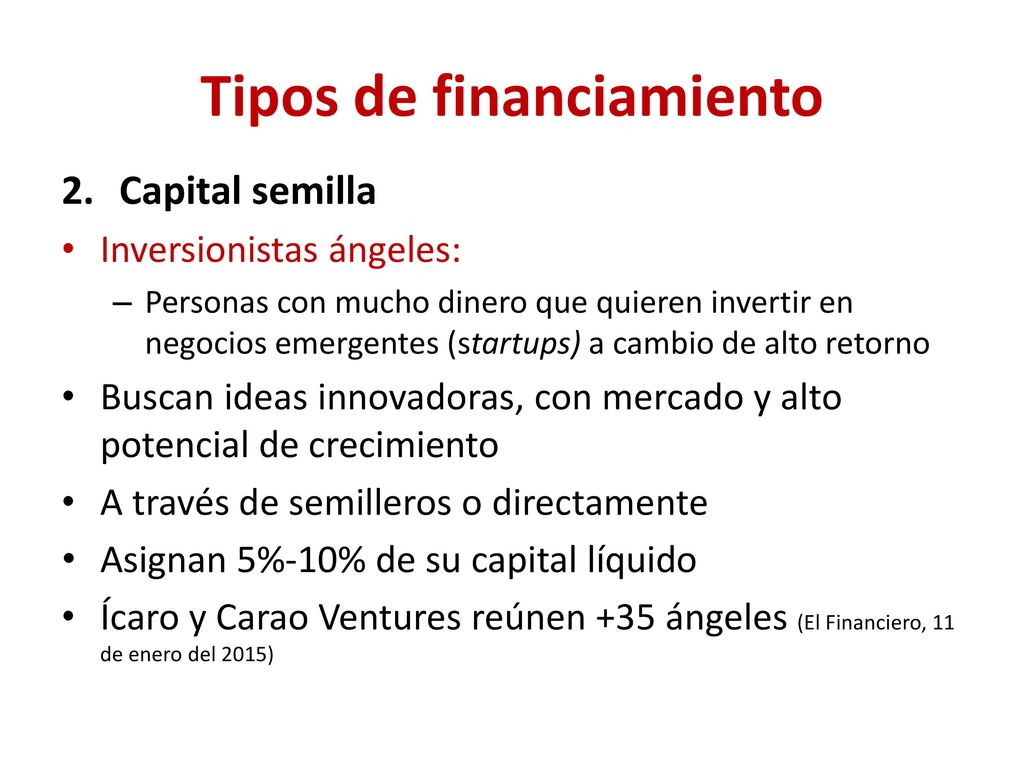 Tipos de financiamiento

2. Capital semilla

• Inversionistas ángeles:
– Personas con mucho dinero que quieren invertir en negocios emergentes (startups) a cambio de alto retorno

• Buscan ideas innovadoras, con mercado y alto potencial de crecimiento

• A través de semilleros o directamente

• Asignan 5%-10% de su capital líquido

• Ícaro y Carao Ventures reúnen +35 ángeles (El Financiero, 11 de enero del 2015)